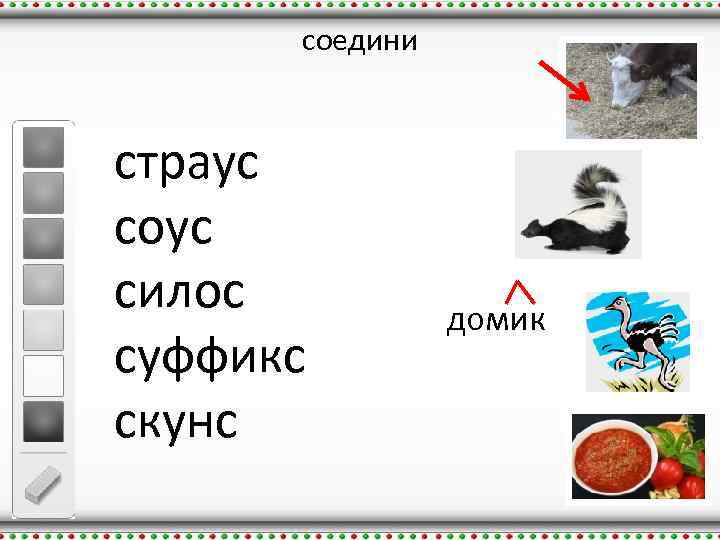 соедини

страус
соус
силос
суффикс
скунс

домик